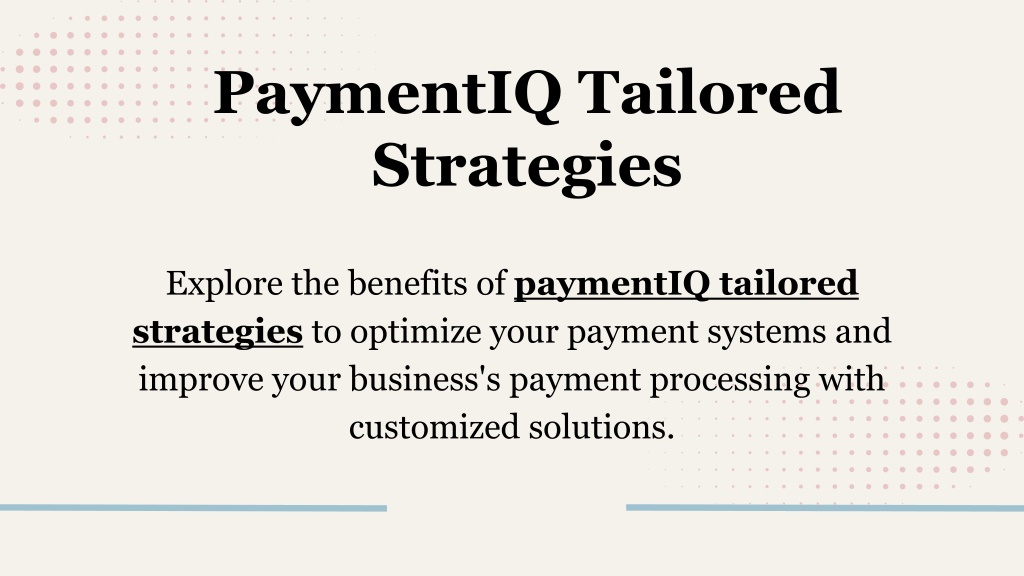 PaymentIQ Tailored Strategies

Explore the benefits of paymentIQ tailored strategies to optimize your payment systems and improve your business's payment processing with customized solutions.